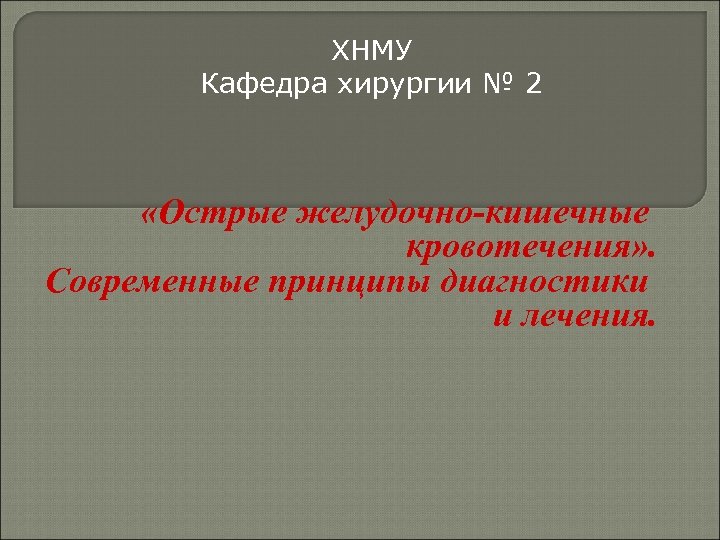 ХНМУ
Кафедра хирургии № 2

«Острые желудочно-кишечные кровотечения». Современные принципы диагностики и лечения.